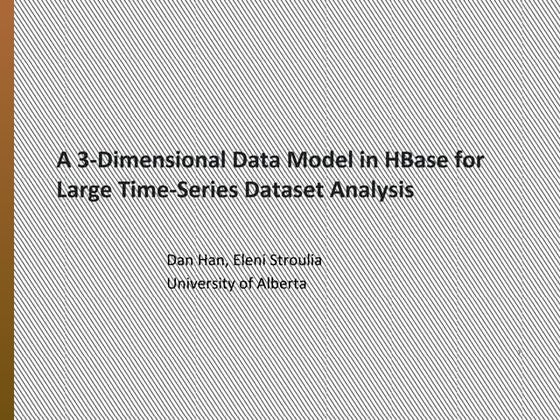 A 3-Dimensional Data Model in HBase for Large Time-Series Dataset Analysis

Dan Han, Eleni Stroulia
University of Alberta